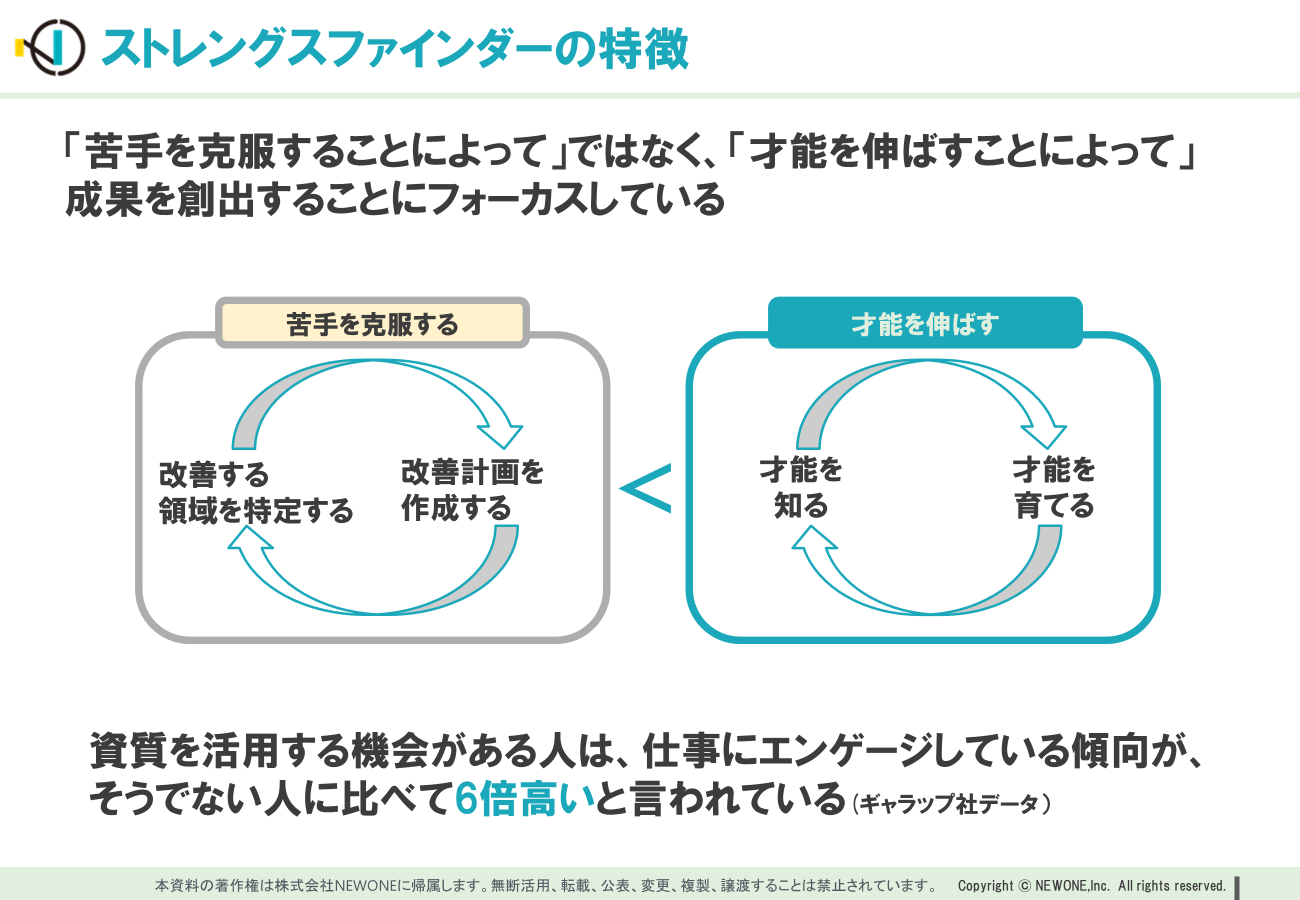 ストレングスファインダーの特徴

「苦手を克服することによって」ではなく、「才能を伸ばすことによって」成果を創出することにフォーカスしている

苦手を克服する

改善する領域を特定する

改善計画を作成する

<

才能を伸ばす

才能を知る

才能を育てる

資質を活用する機会がある人は、仕事にエンゲージしている傾向が、そうでない人に比べて6倍高いと言われている（ギャラップ社データ）

本資料の著作権は株式会社NEWONEに帰属します。無断活用、転載、公表、変更、複製、譲渡することは禁止されています。 Copyright © NEWONE,Inc. All rights reserved.